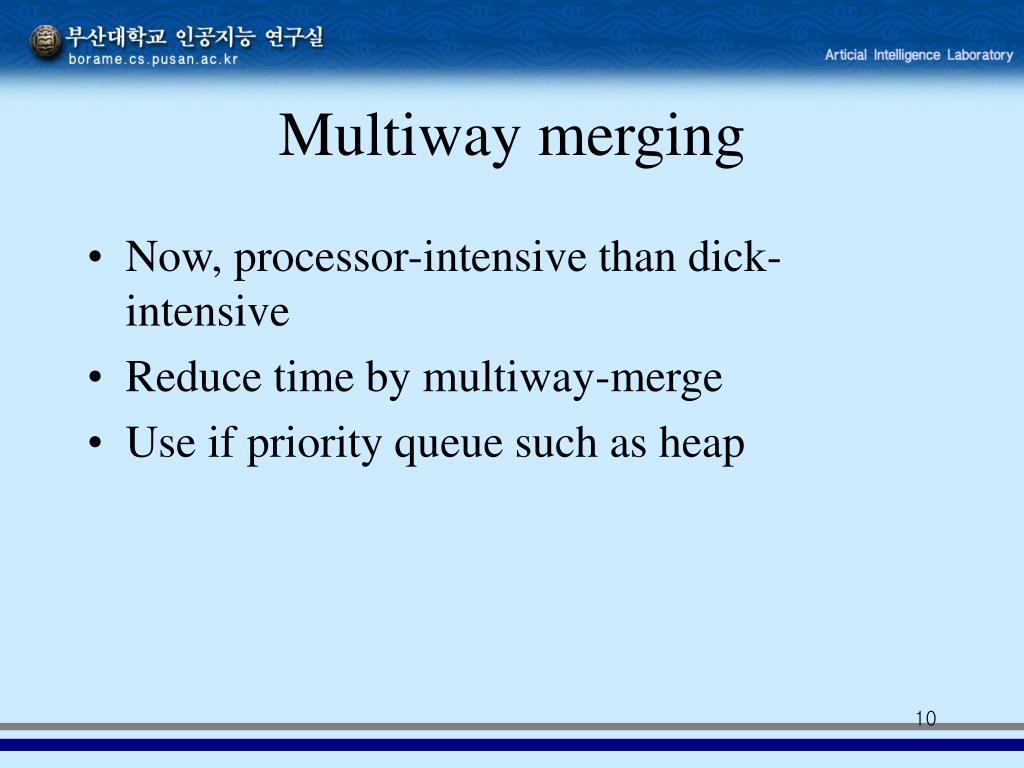 부산대학교 인공지능 연구실
borame.cs.pusan.ac.kr

Articial Intelligence Laboratory

Multiway merging

• Now, processor-intensive than dick-intensive
• Reduce time by multiway-merge
• Use if priority queue such as heap

10